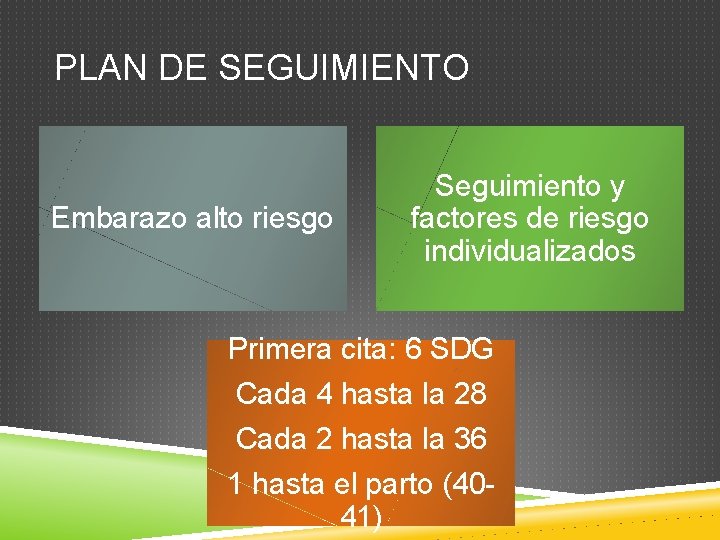 PLAN DE SEGUIMIENTO

Embarazo alto riesgo

Seguimiento y factores de riesgo individualizados

Primera cita: 6 SDG

Cada 4 hasta la 28

Cada 2 hasta la 36

1 hasta el parto (40-41)